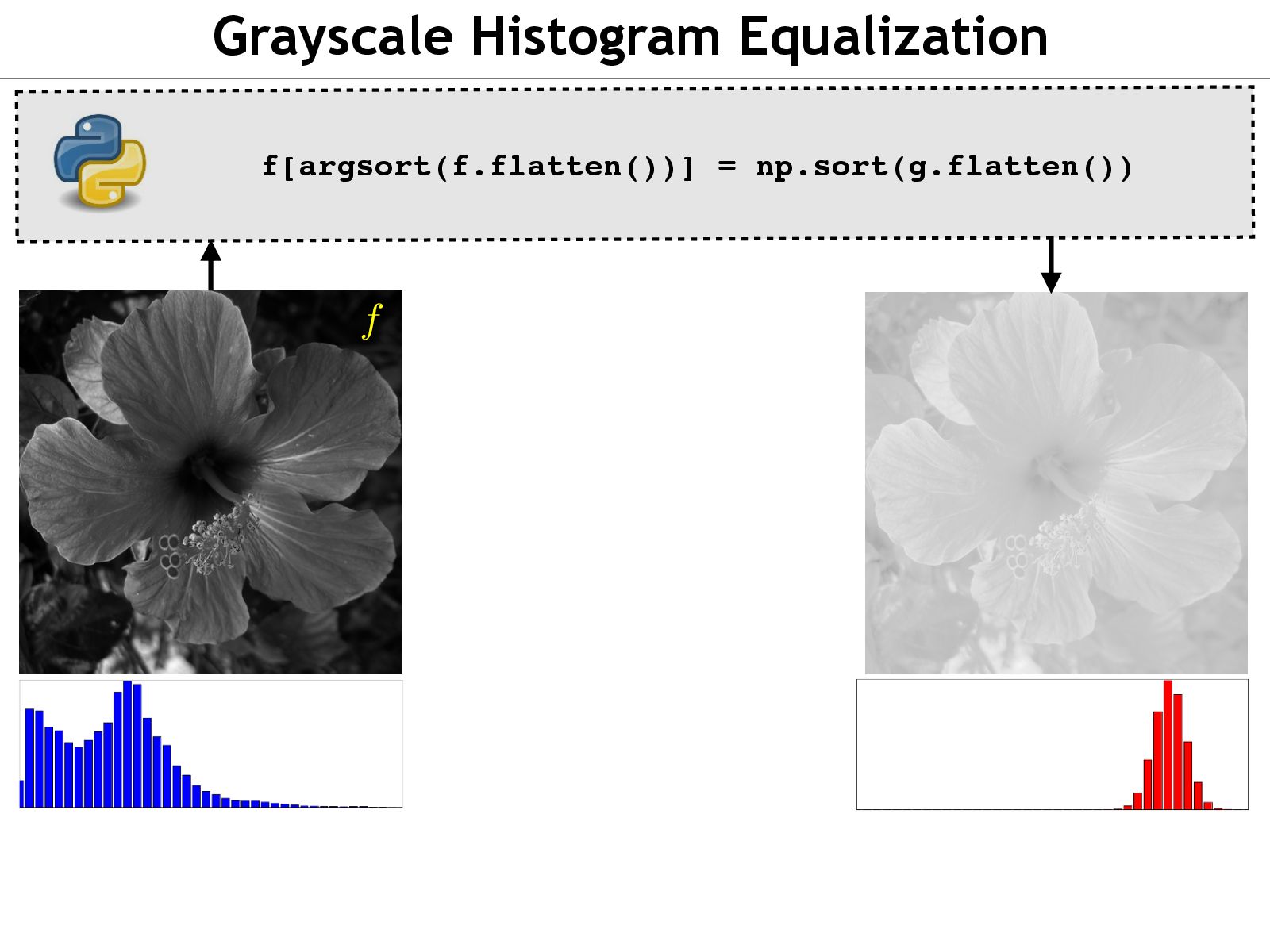 Grayscale Histogram Equalization

f[argsort(f.flatten())] = np.sort(g.flatten())

$f$